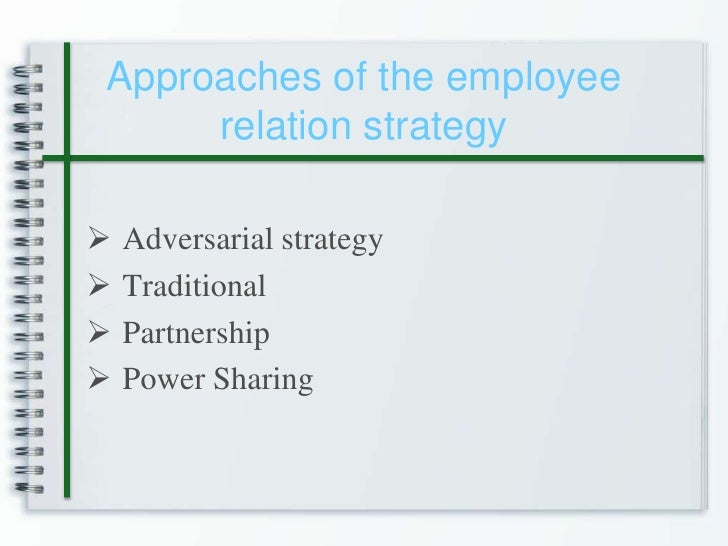 Approaches of the employee relation strategy

➢ Adversarial strategy
➢ Traditional
➢ Partnership
➢ Power Sharing